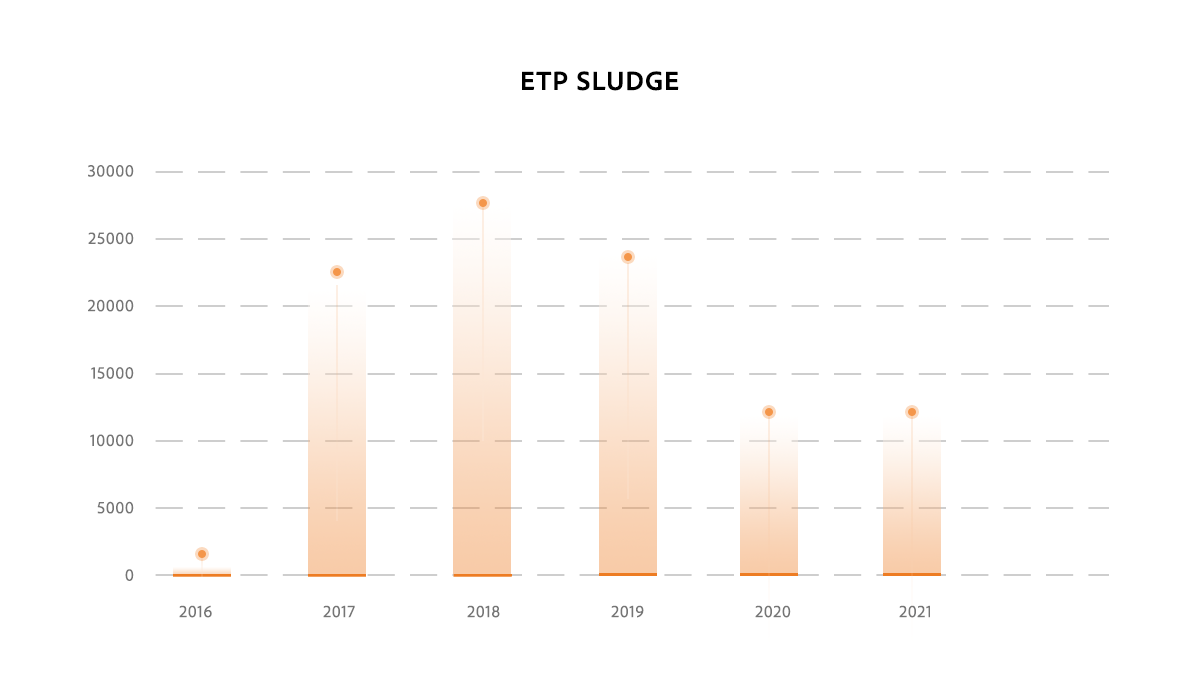 ETP SLUDGE

30000
25000
20000
15000
10000
5000
0

2016
2017
2018
2019
2020
2021